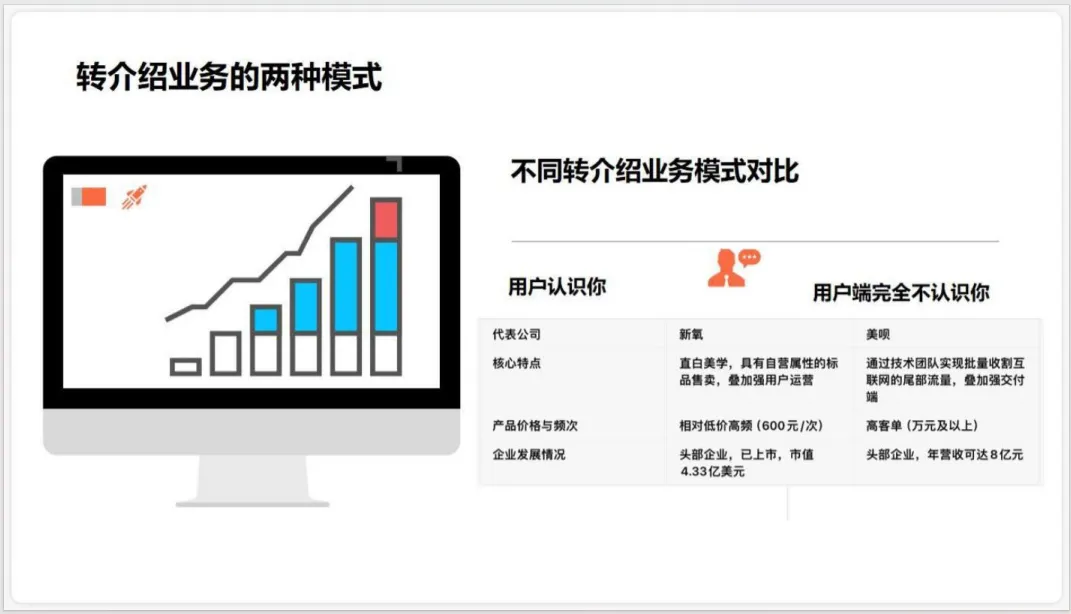 转介绍业务的两种模式

不同转介绍业务模式对比

用户认识你

用户端完全不认识你

| 代表公司 | 新氧 | 美呗 |
|---|---|---|
| 核心特点 | 直白美学，具有自营属性的标品售卖，叠加强用户运营 | 通过技术团队实现批量收割互联网的尾部流量，叠加强交付端 |
| 产品价格与频次 | 相对低价高频（600元/次） | 高客单（万元及以上） |
| 企业发展情况 | 头部企业，已上市，市值4.33亿美元 | 头部企业，年营收可达8亿元 |